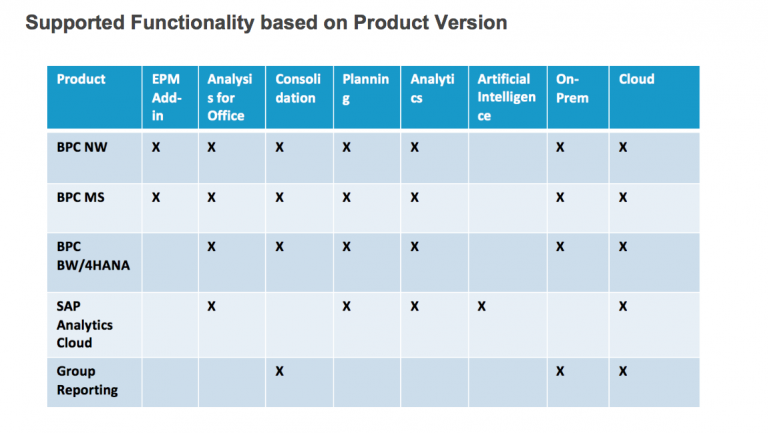 Supported Functionality based on Product Version

| Product | EPM Add-in | Analysis for Office | Consolidation | Planning | Analytics | Artificial Intelligence | On-Prem | Cloud |
|---|---|---|---|---|---|---|---|---|
| BPC NW | X | X | X | X | X | | X | X |
| BPC MS | X | X | X | X | X | | X | X |
| BPC BW/4HANA | | X | X | X | X | | X | X |
| SAP Analytics Cloud | | X | | X | X | X | | X |
| Group Reporting | | | X | | | | X | X |